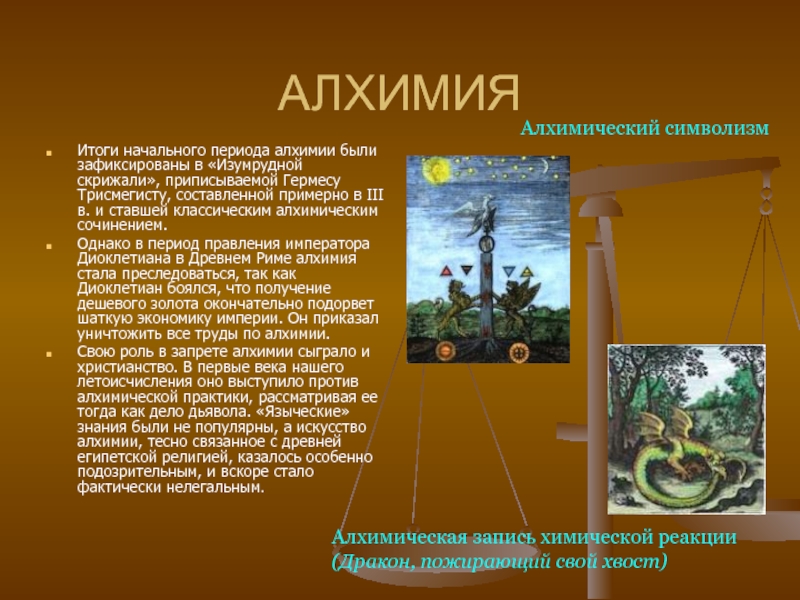 АЛХИМИЯ

Алхимический символизм

Итоги начального периода алхимии были зафиксированы в «Изумрудной скрижали», приписываемой Гермесу Трисмегисту, составленной примерно в III в. и ставшей классическим алхимическим сочинением.

Однако в период правления императора Диоклетиана в Древнем Риме алхимия стала преследоваться, так как Диоклетиан боялся, что получение дешевого золота окончательно подорвет шаткую экономику империи. Он приказал уничтожить все труды по алхимии.

Свою роль в запрете алхимии сыграло и христианство. В первые века нашего летоисчисления оно выступило против алхимической практики, рассматривая ее тогда как дело дьявола. «Языческие» знания были не популярны, а искусство алхимии, тесно связанное с древней египетской религией, казалось особенно подозрительным, и вскоре стало фактически нелегальным.

Алхимическая запись химической реакции
(Дракон, пожирающий свой хвост)